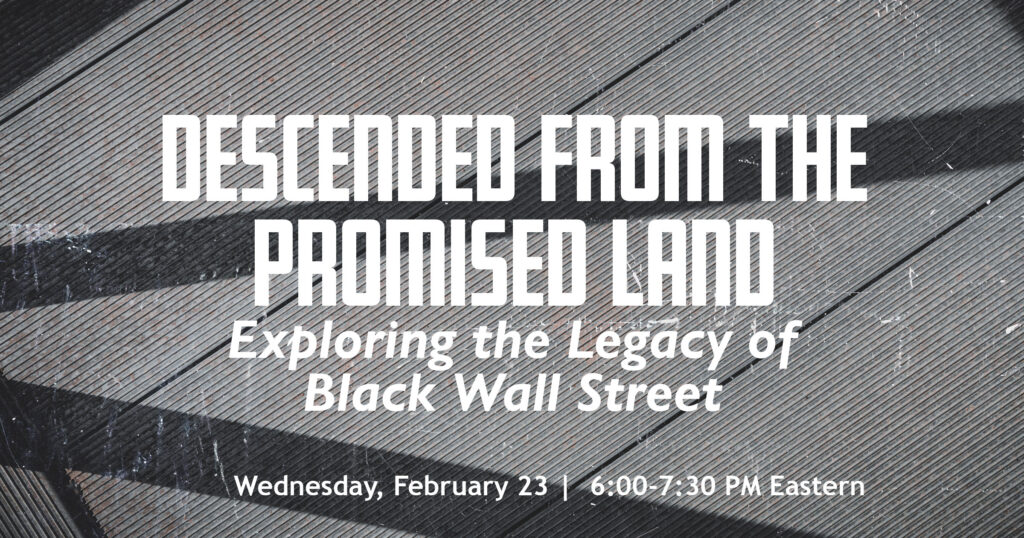 DESCENDED FROM THE PROMISED LAND

Exploring the Legacy of Black Wall Street

Wednesday, February 23 | 6:00-7:30 PM Eastern